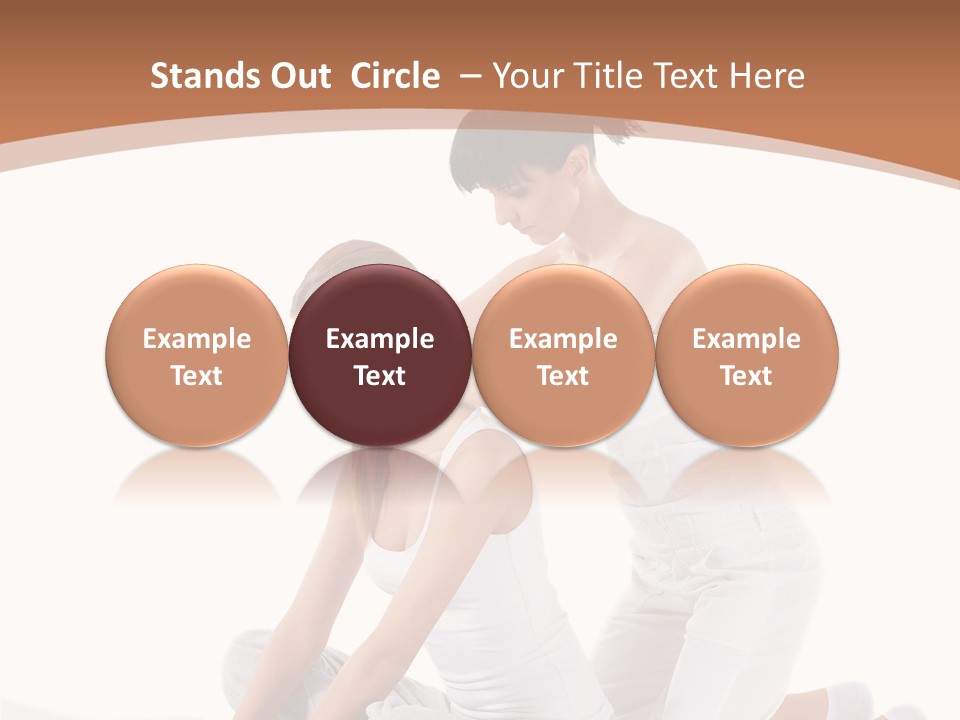 Stands Out  Circle  – Your Title Text Here

Example Text

Example Text

Example Text

Example Text